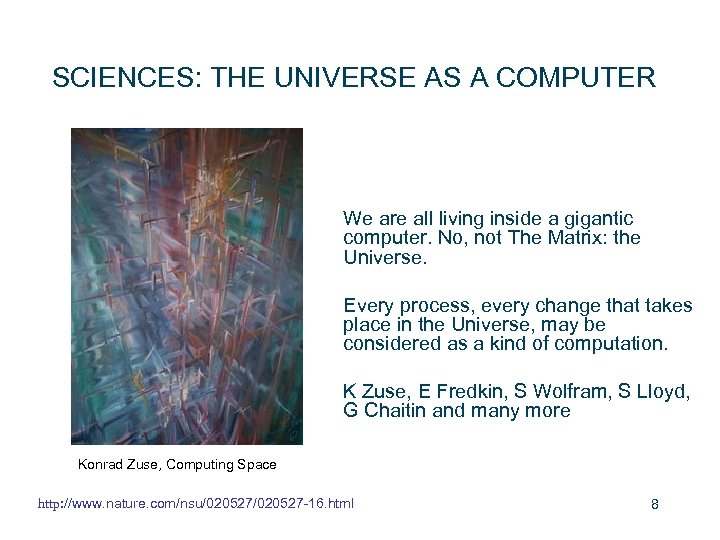 SCIENCES: THE UNIVERSE AS A COMPUTER

We are all living inside a gigantic computer. No, not The Matrix: the Universe.

Every process, every change that takes place in the Universe, may be considered as a kind of computation.

K Zuse, E Fredkin, S Wolfram, S Lloyd, G Chaitin and many more

Konrad Zuse, Computing Space

http://www.nature.com/nsu/020527/020527-16.html

8